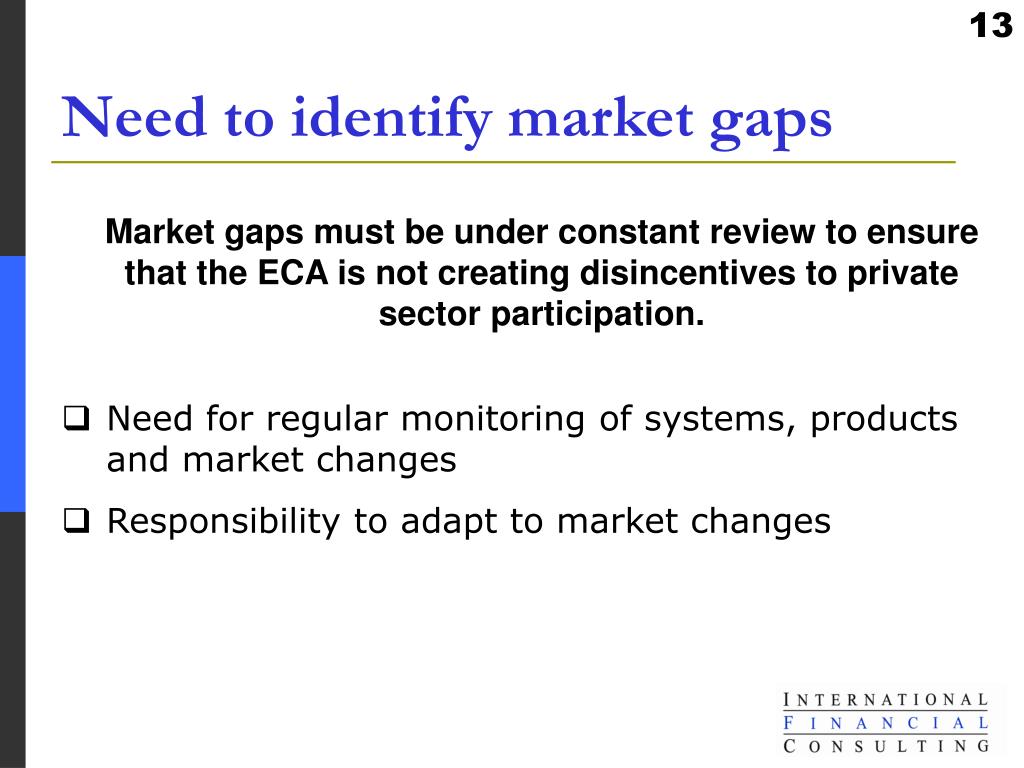 13

Need to identify market gaps

Market gaps must be under constant review to ensure that the ECA is not creating disincentives to private sector participation.

❑ Need for regular monitoring of systems, products and market changes

❑ Responsibility to adapt to market changes

INTERNATIONAL
FINANCIAL
CONSULTING